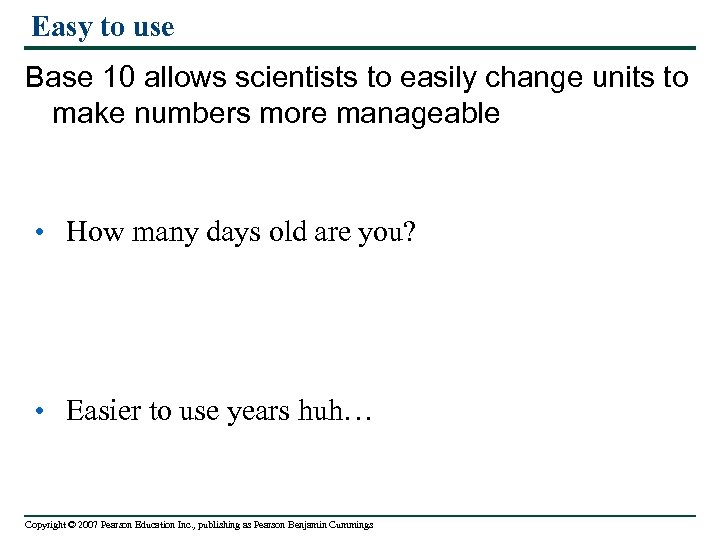 Easy to use

Base 10 allows scientists to easily change units to make numbers more manageable

• How many days old are you?

• Easier to use years huh…

Copyright © 2007 Pearson Education Inc., publishing as Pearson Benjamin Cummings